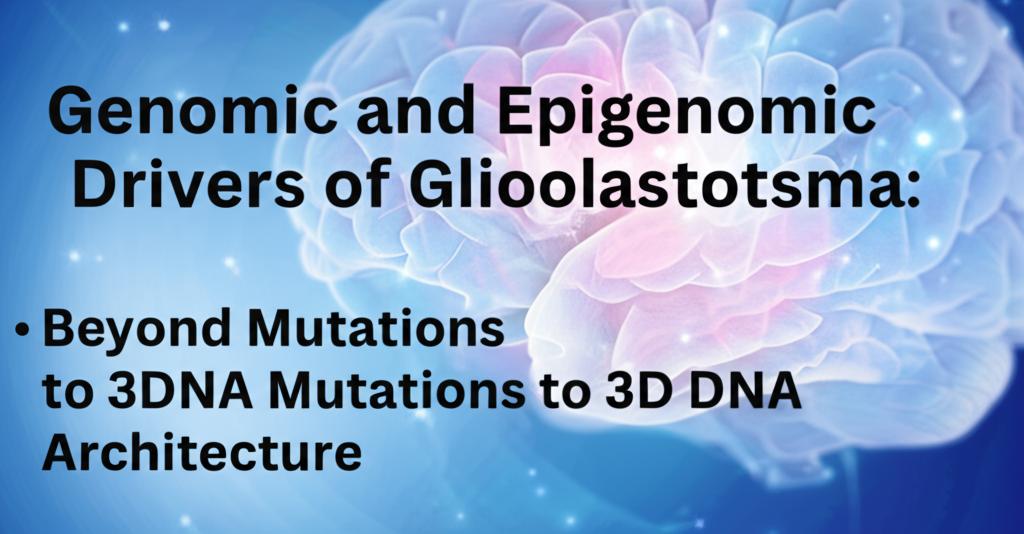 Genomic and Epigenomic Drivers of Glioolastotsma:

• Beyond Mutations to 3DNA Mutations to 3D DNA Architecture